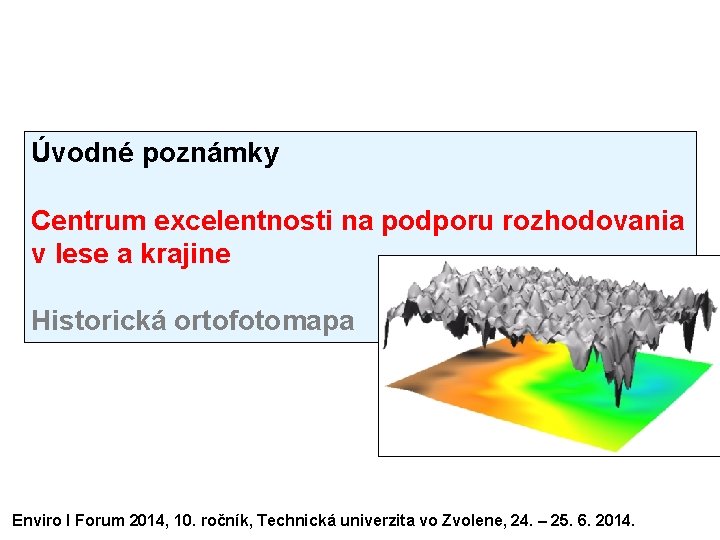 Úvodné poznámky

Centrum excelentnosti na podporu rozhodovania v lese a krajine

Historická ortofotomapa

Enviro I Forum 2014, 10. ročník, Technická univerzita vo Zvolene, 24. – 25. 6. 2014.